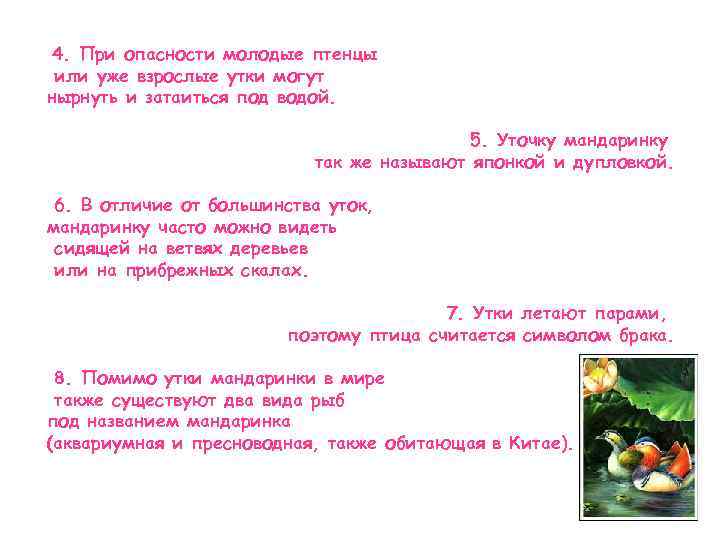 4. При опасности молодые птенцы или уже взрослые утки могут нырнуть и затаиться под водой.

5. Уточку мандаринку так же называют японкой и дупловкой.

6. В отличие от большинства уток, мандаринку часто можно видеть сидящей на ветвях деревьев или на прибрежных скалах.

7. Утки летают парами, поэтому птица считается символом брака.

8. Помимо утки мандаринки в мире также существуют два вида рыб под названием мандаринка (аквариумная и пресноводная, также обитающая в Китае).